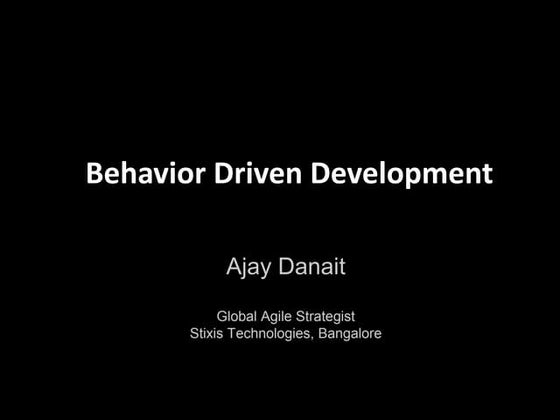 Behavior Driven Development

Ajay Danait

Global Agile Strategist
Stixis Technologies, Bangalore